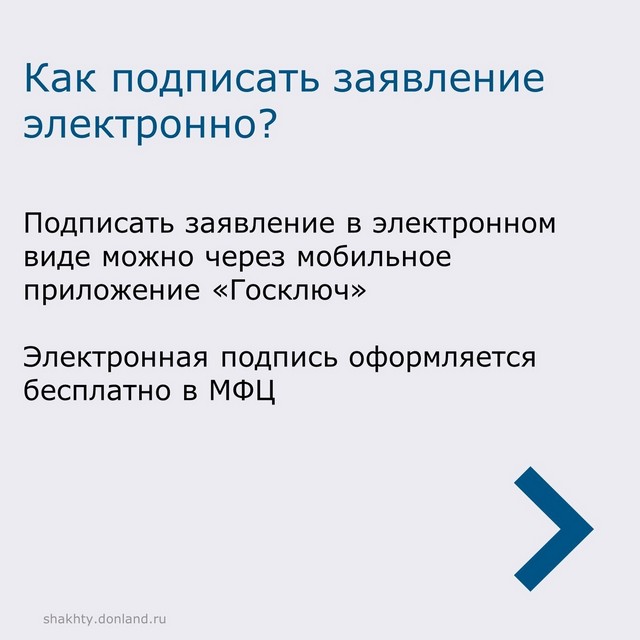 Как подписать заявление электронно?

Подписать заявление в электронном виде можно через мобильное приложение «Госключ»

Электронная подпись оформляется бесплатно в МФЦ

shakhty.donland.ru